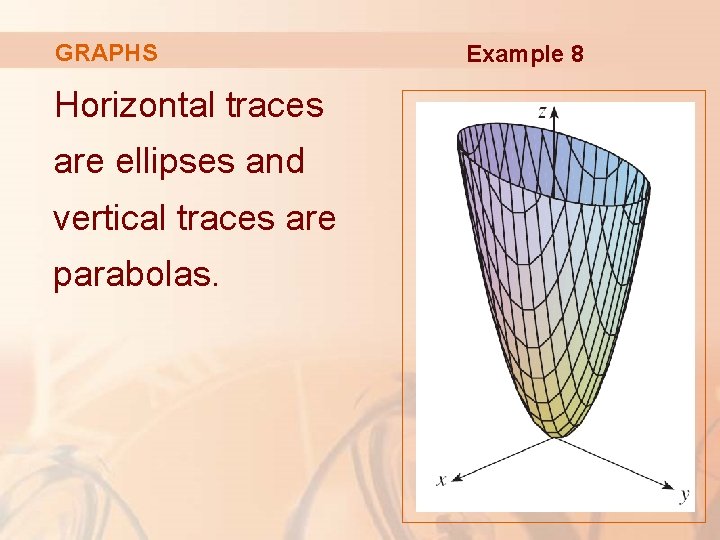 GRAPHS

Example 8

Horizontal traces are ellipses and vertical traces are parabolas.

$z$

$x$

$y$